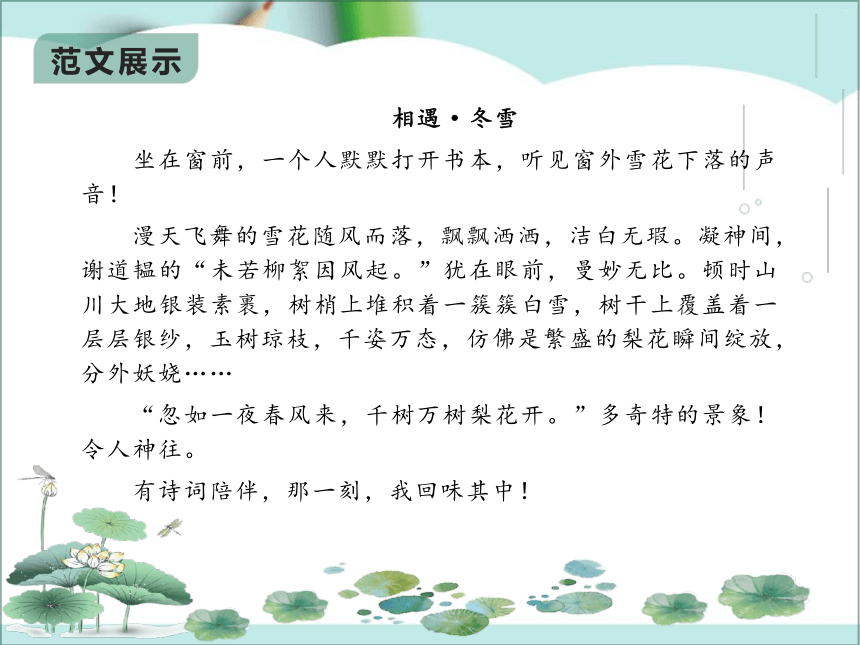 范文展示

相遇·冬雪

坐在窗前，一个人默默打开书本，听见窗外雪花下落的声音！

漫天飞舞的雪花随风而落，飘飘洒洒，洁白无瑕。凝神间，谢道韫的“未若柳絮因风起。”犹在眼前，曼妙无比。顿时山川大地银装素裹，树梢上堆积着一簇簇白雪，树干上覆盖着一层层银纱，玉树琼枝，千姿万态，仿佛是繁盛的梨花瞬间绽放，分外妖娆……

“忽如一夜春风来，千树万树梨花开。”多奇特的景象！令人神往。

有诗词陪伴，那一刻，我回味其中！